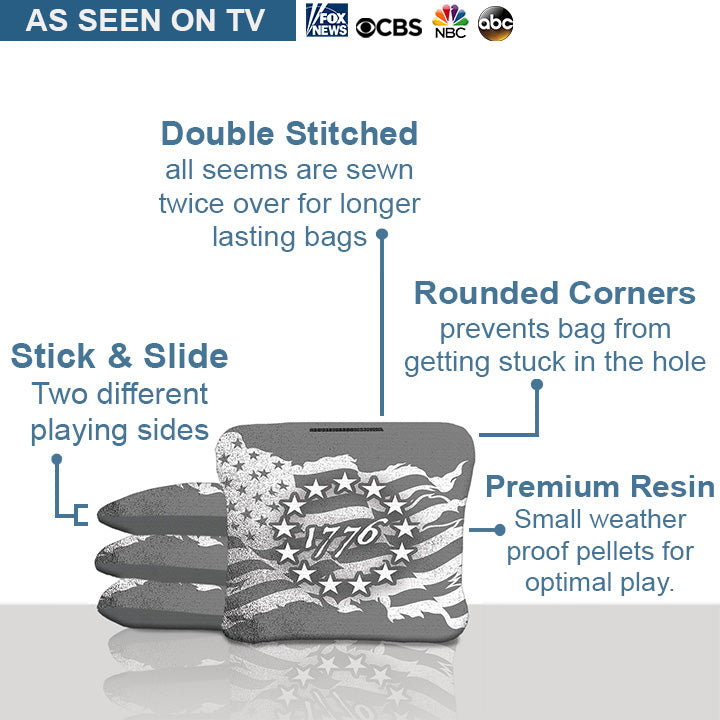 AS SEEN ON TV

FOX NEWS CBS NBC abc

Double Stitched
all seems are sewn twice over for longer lasting bags

Rounded Corners
prevents bag from getting stuck in the hole

Stick & Slide
Two different playing sides

Premium Resin
Small weather proof pellets for optimal play.

1776